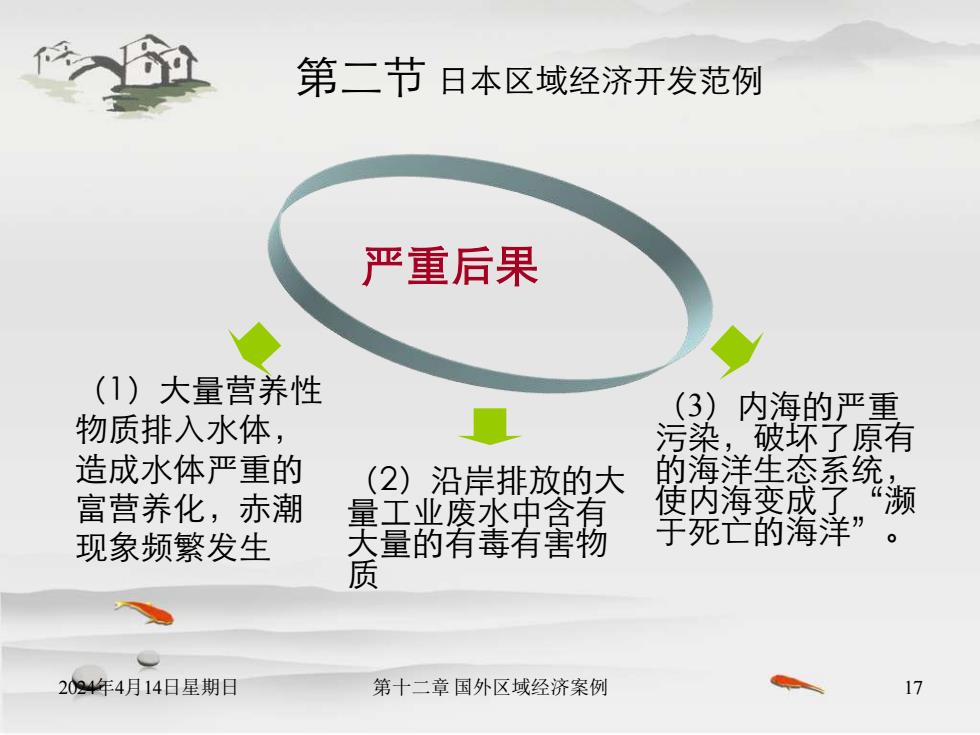 第二节 日本区域经济开发范例

严重后果

（1）大量营养性物质排入水体，造成水体严重的富营养化，赤潮现象频繁发生

（2）沿岸排放的大量工业废水中含有大量的有毒有害物质

（3）内海的严重污染，破坏了原有的海洋生态系统，使内海变成了“濒于死亡的海洋”。

2024年4月14日星期日

第十二章 国外区域经济案例

17